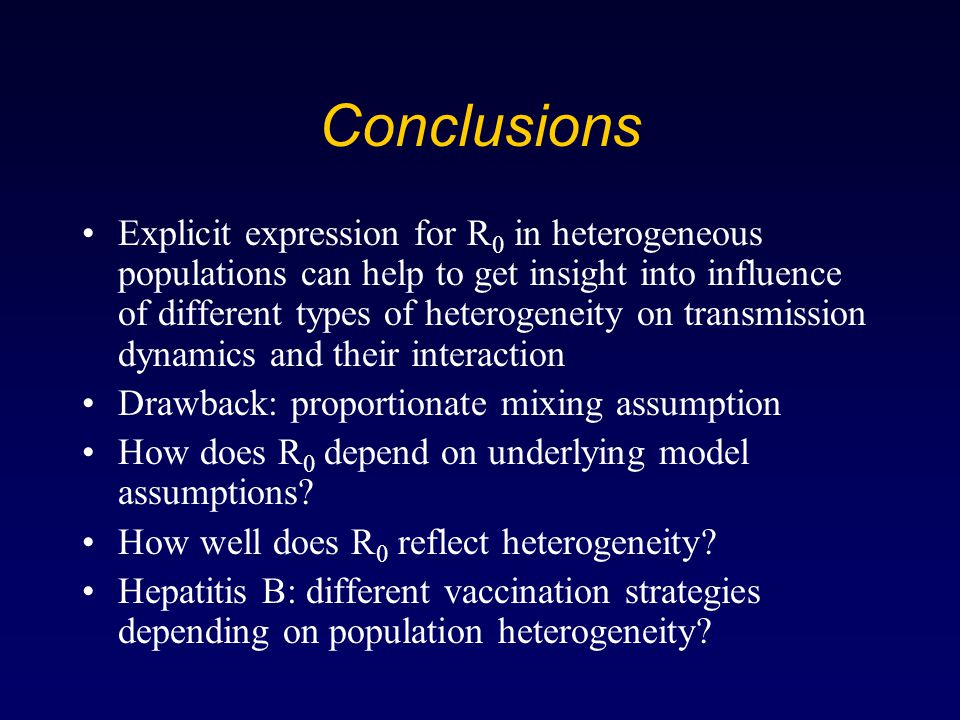 Conclusions

• Explicit expression for $R_0$ in heterogeneous populations can help to get insight into influence of different types of heterogeneity on transmission dynamics and their interaction
• Drawback: proportionate mixing assumption
• How does $R_0$ depend on underlying model assumptions?
• How well does $R_0$ reflect heterogeneity?
• Hepatitis B: different vaccination strategies depending on population heterogeneity?